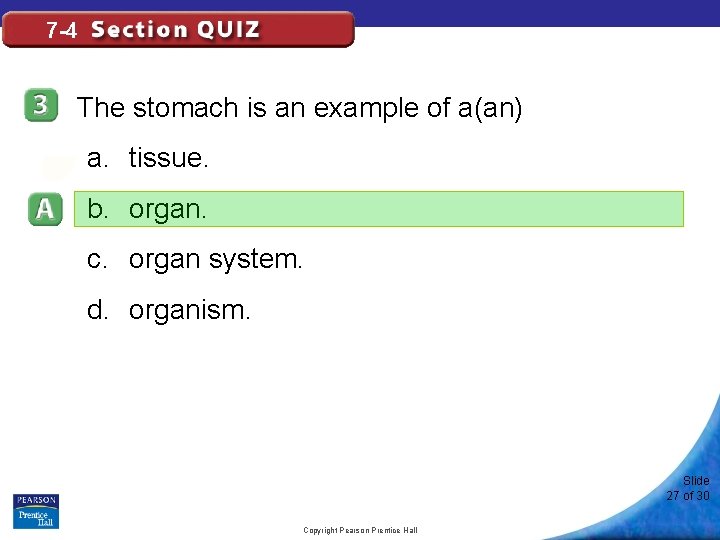 7-4 Section QUIZ

3 The stomach is an example of a(an)

a. tissue.

A b. organ.

c. organ system.

d. organism.

PEARSON Prentice Hall

Copyright Pearson Prentice Hall

Slide 27 of 30